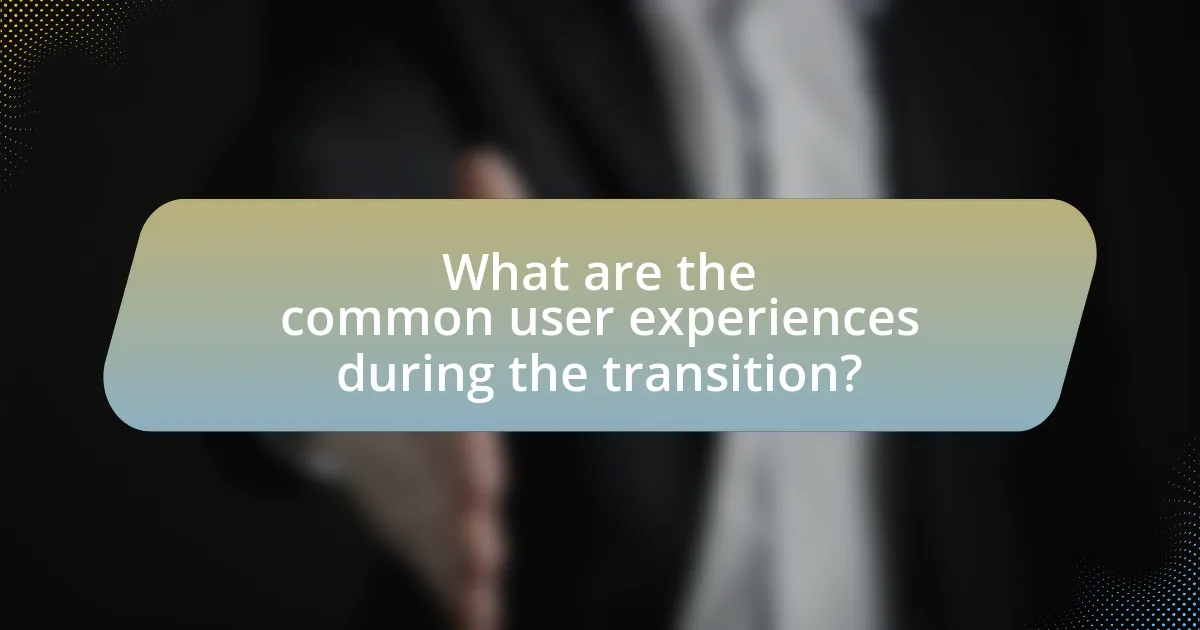 What are the common user experiences during the transition?